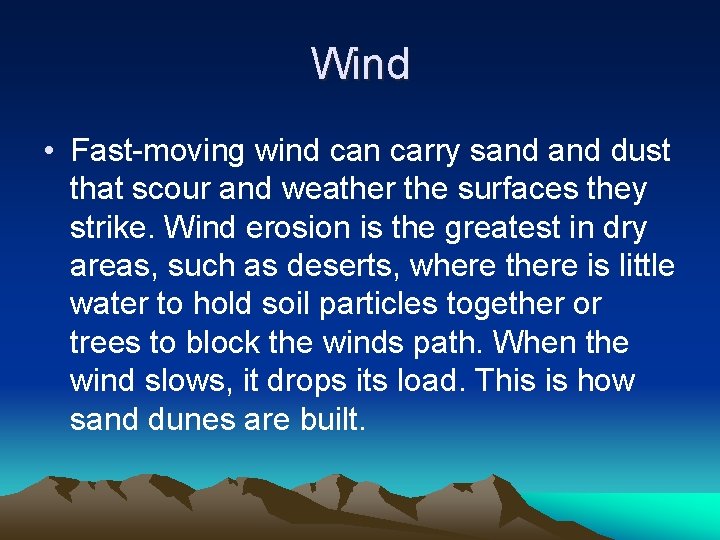 Wind

• Fast-moving wind can carry sand and dust that scour and weather the surfaces they strike. Wind erosion is the greatest in dry areas, such as deserts, where there is little water to hold soil particles together or trees to block the winds path. When the wind slows, it drops its load. This is how sand dunes are built.